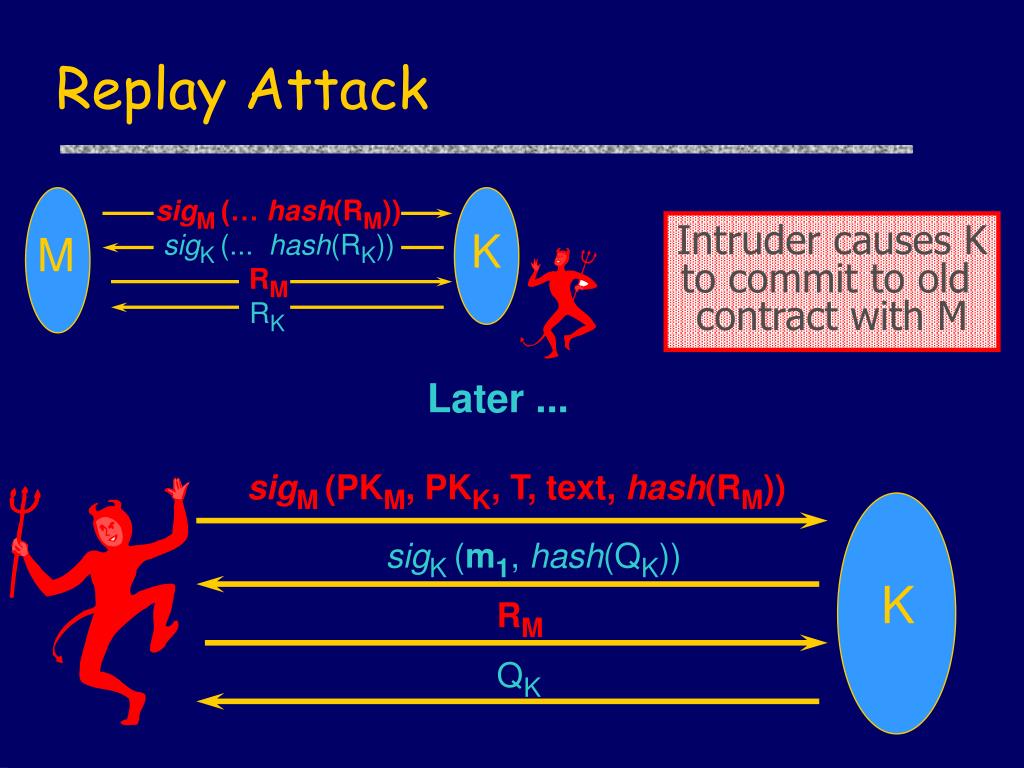 Replay Attack

M

$sig_M$ (… $hash(R_M)$)

$sig_K$ (... $hash(R_K)$)

$R_M$

$R_K$

K

Intruder causes K to commit to old contract with M

Later ...

$sig_M$ ($PK_M$, $PK_K$, T, text, $hash(R_M)$)

$sig_K$ ($m_1$, $hash(Q_K)$)

$R_M$

$Q_K$

K